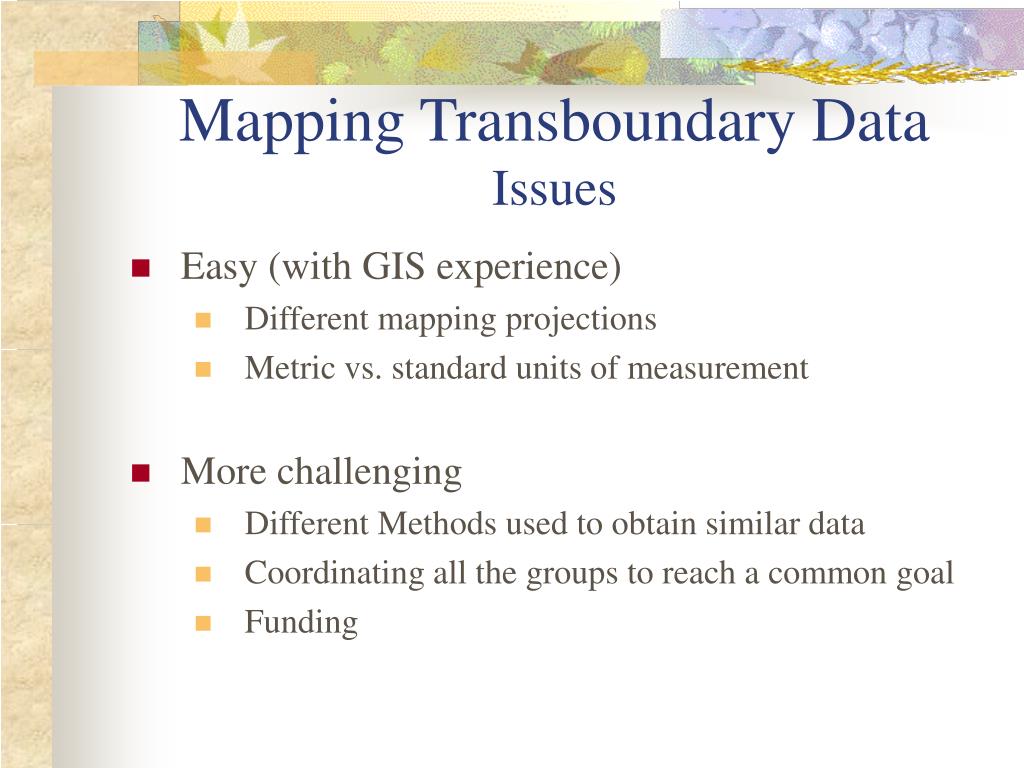 Mapping Transboundary Data
Issues

- Easy (with GIS experience)
  - Different mapping projections
  - Metric vs. standard units of measurement

- More challenging
  - Different Methods used to obtain similar data
  - Coordinating all the groups to reach a common goal
  - Funding